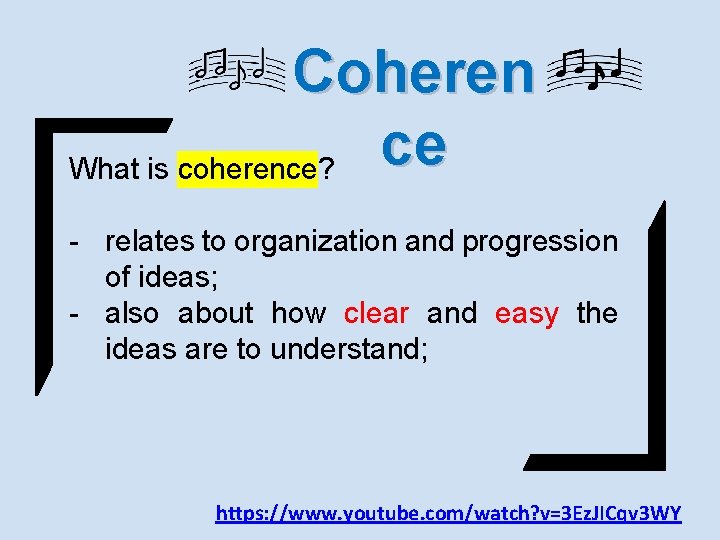 Coheren ce

What is coherence?

- relates to organization and progression of ideas;
- also about how clear and easy the ideas are to understand;

https://www.youtube.com/watch?v=3EzJICqv3WY